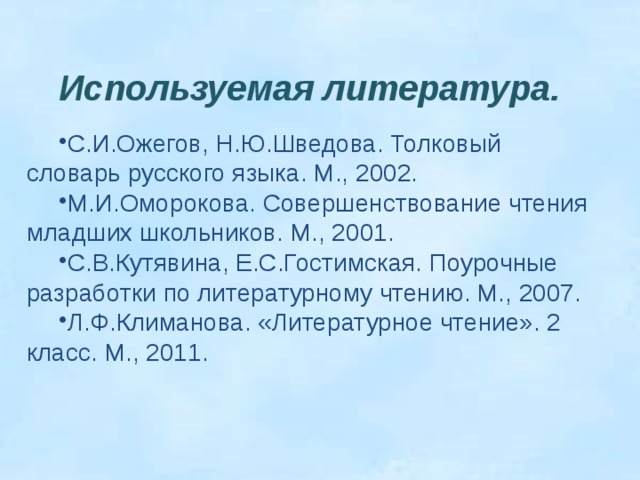 Используемая литература.

•С.И.Ожегов, Н.Ю.Шведова. Толковый словарь русского языка. М., 2002.

•М.И.Оморокова. Совершенствование чтения младших школьников. М., 2001.

•С.В.Кутявина, Е.С.Гостимская. Поурочные разработки по литературному чтению. М., 2007.

•Л.Ф.Климанова. «Литературное чтение». 2 класс. М., 2011.